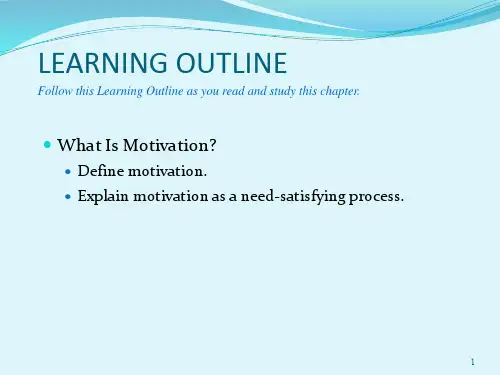 LEARNING OUTLINE

Follow this Learning Outline as you read and study this chapter.

What Is Motivation?

Define motivation.

Explain motivation as a need-satisfying process.

1